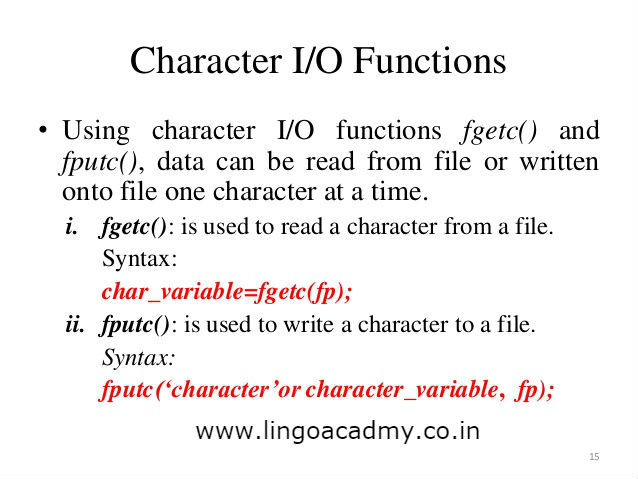 Character I/O Functions

• Using character I/O functions fgetc() and fputc(), data can be read from file or written onto file one character at a time.

i. fgetc(): is used to read a character from a file.
Syntax:
char_variable=fgetc(fp);

ii. fputc(): is used to write a character to a file.
Syntax:
fputc(‘character’or character_variable, fp);

www.lingoacadmy.co.in

15